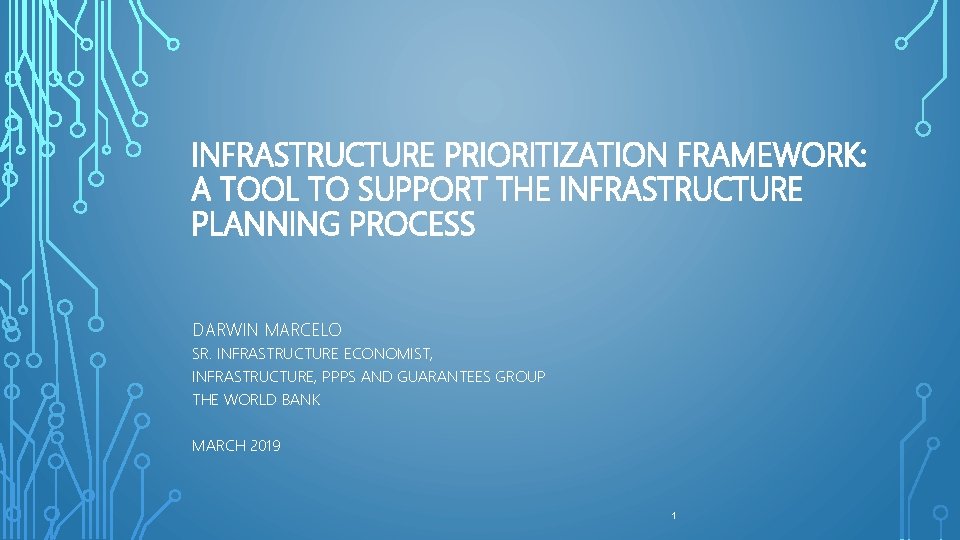 INFRASTRUCTURE PRIORITIZATION FRAMEWORK: A TOOL TO SUPPORT THE INFRASTRUCTURE PLANNING PROCESS

DARWIN MARCELO
SR. INFRASTRUCTURE ECONOMIST,
INFRASTRUCTURE, PPPS AND GUARANTEES GROUP
THE WORLD BANK

MARCH 2019

1